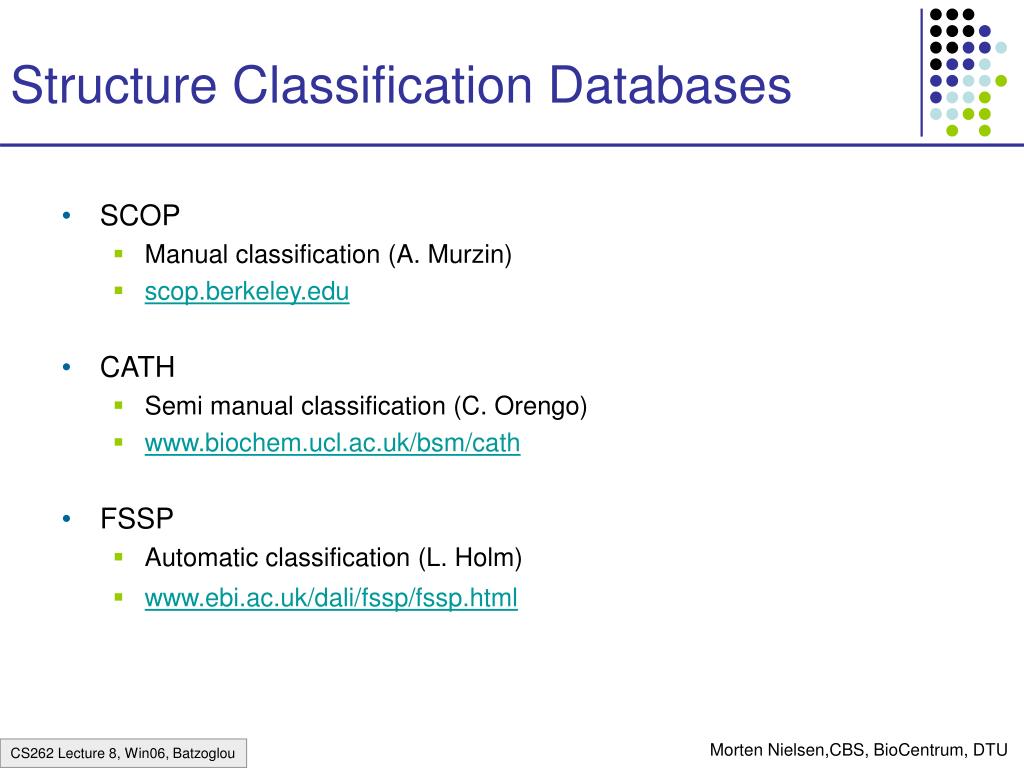 Structure Classification Databases

• SCOP
  ▪ Manual classification (A. Murzin)
  ▪ scop.berkeley.edu

• CATH
  ▪ Semi manual classification (C. Orengo)
  ▪ www.biochem.ucl.ac.uk/bsm/cath

• FSSP
  ▪ Automatic classification (L. Holm)
  ▪ www.ebi.ac.uk/dali/fssp/fssp.html

CS262 Lecture 8, Win06, Batzoglou

Morten Nielsen,CBS, BioCentrum, DTU